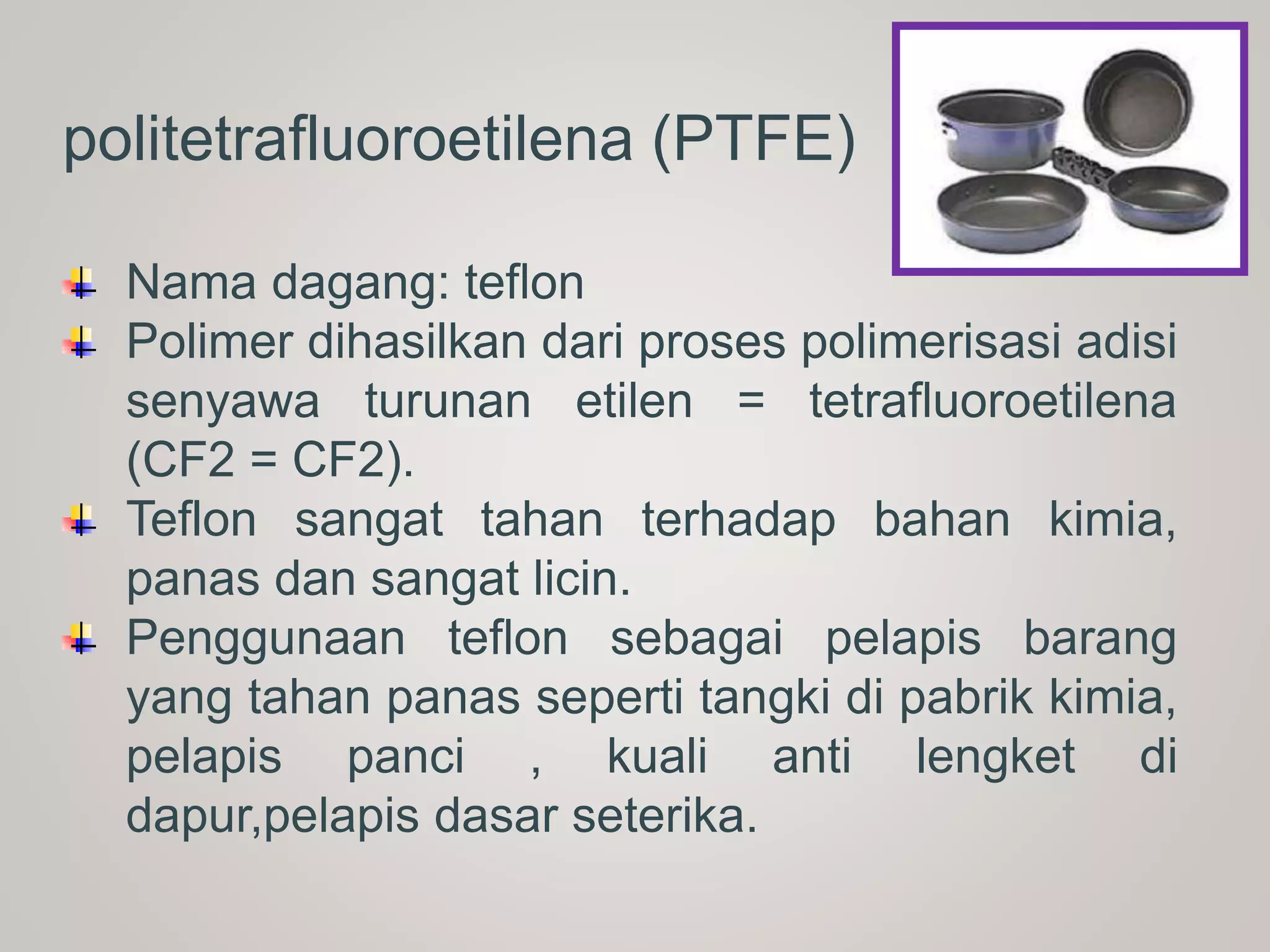 politetrafluoroetilena (PTFE)

Nama dagang: teflon

Polimer dihasilkan dari proses polimerisasi adisi senyawa turunan etilen = tetrafluoroetilena (CF2 = CF2).

Teflon sangat tahan terhadap bahan kimia, panas dan sangat licin.

Penggunaan teflon sebagai pelapis barang yang tahan panas seperti tangki di pabrik kimia, pelapis panci , kuali anti lengket di dapur,pelapis dasar seterika.